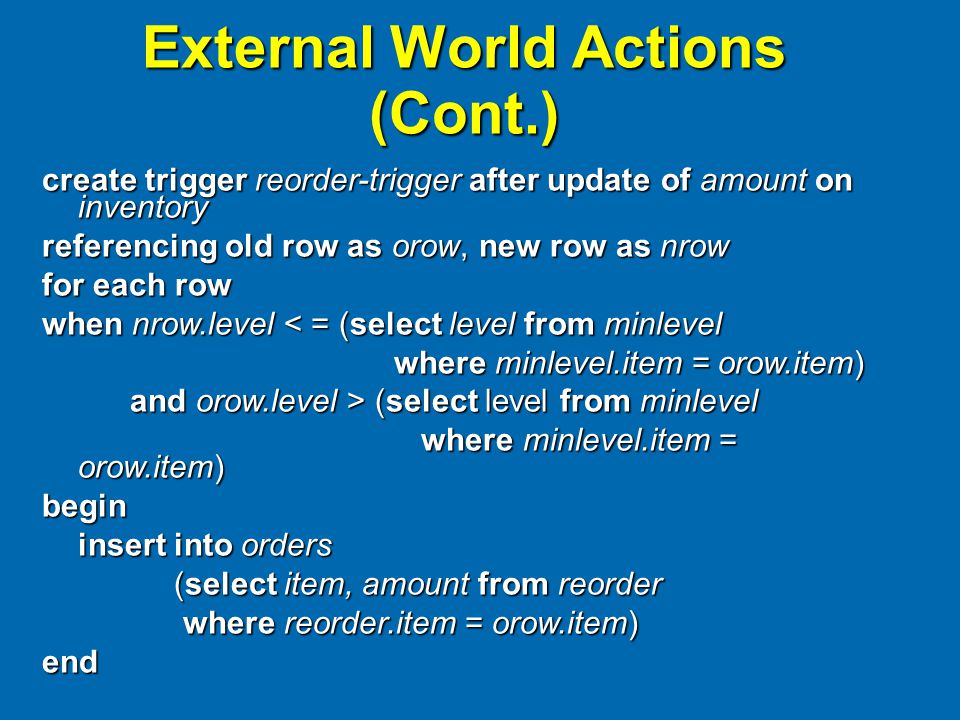 External World Actions (Cont.)

create trigger reorder-trigger after update of amount on inventory

referencing old row as orow, new row as nrow

for each row

when nrow.level < = (select level from minlevel

where minlevel.item = orow.item)

and orow.level > (select level from minlevel

where minlevel.item = orow.item)

begin

insert into orders

(select item, amount from reorder

where reorder.item = orow.item)

end